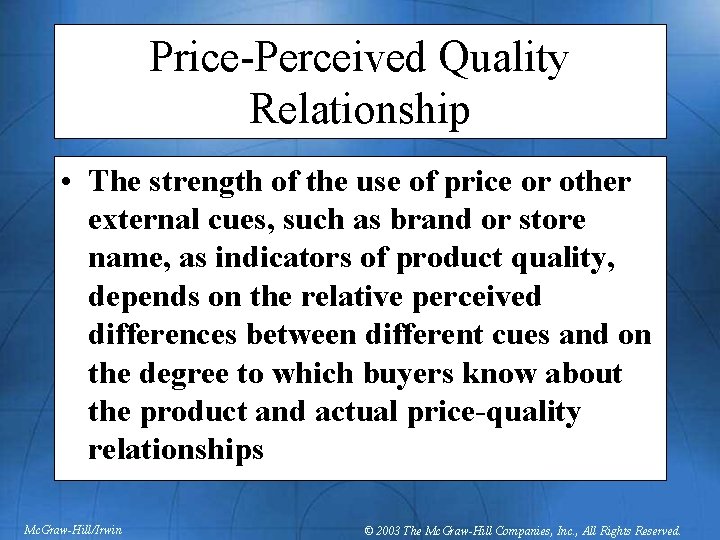 Price-Perceived Quality Relationship

• The strength of the use of price or other external cues, such as brand or store name, as indicators of product quality, depends on the relative perceived differences between different cues and on the degree to which buyers know about the product and actual price-quality relationships

McGraw-Hill/Irwin

© 2003 The McGraw-Hill Companies, Inc., All Rights Reserved.